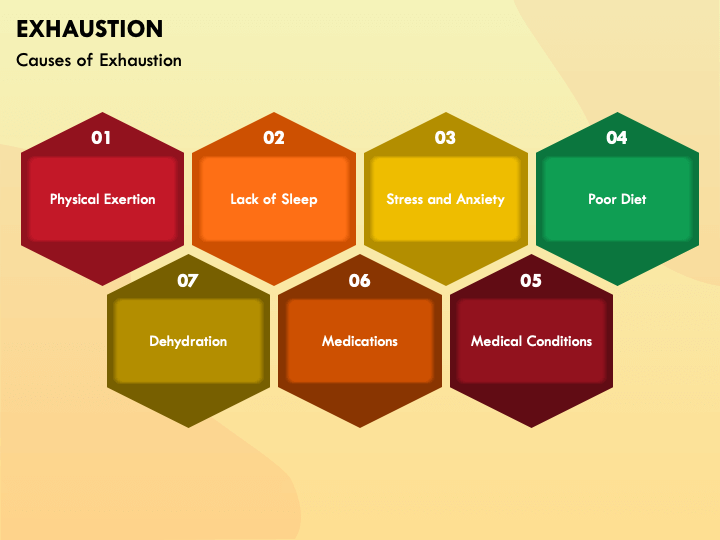 EXHAUSTION

Causes of Exhaustion

01

Physical Exertion

02

Lack of Sleep

03

Stress and Anxiety

04

Poor Diet

07

Dehydration

06

Medications

05

Medical Conditions